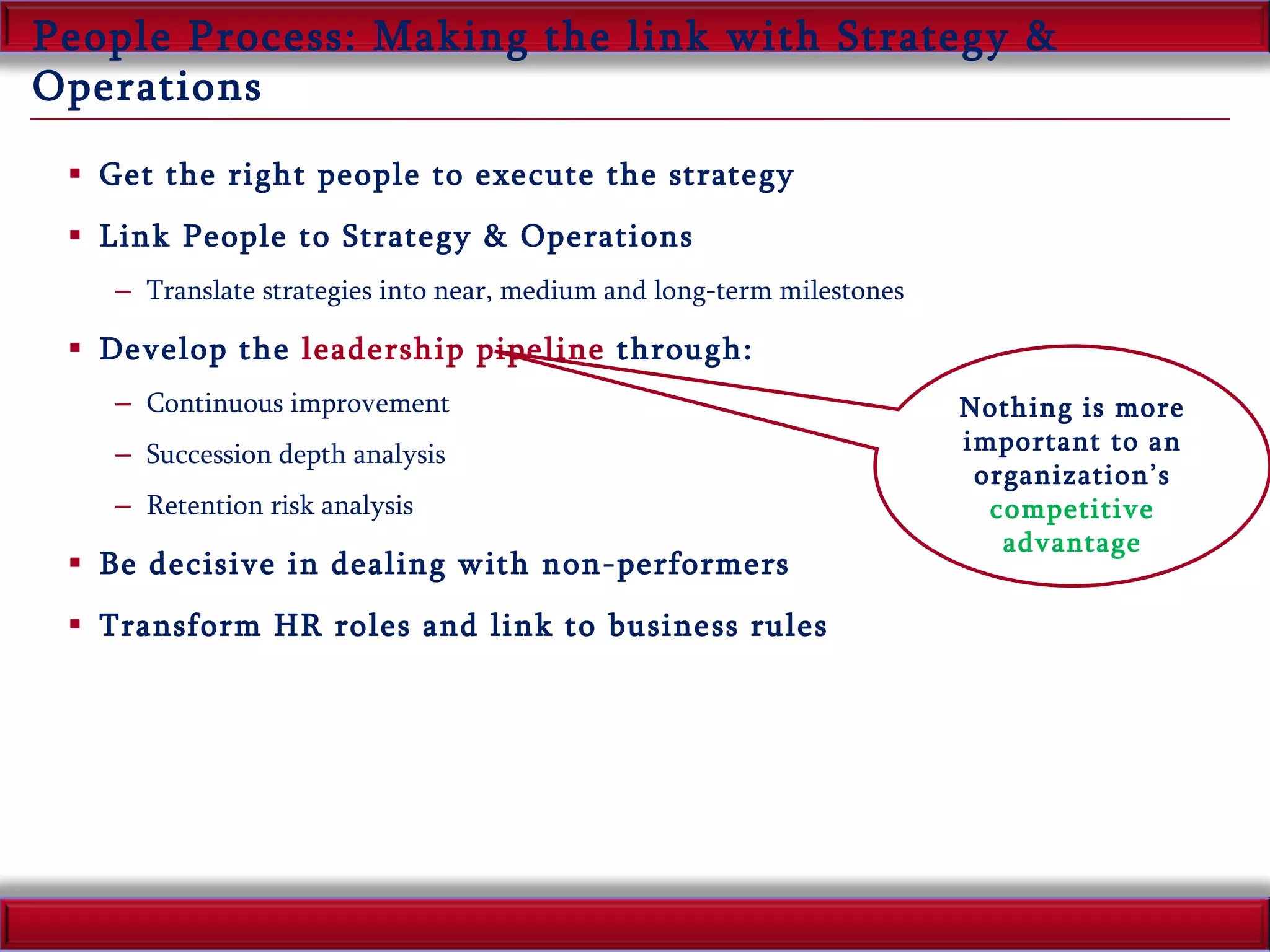 People Process: Making the link with Strategy & Operations

▪ Get the right people to execute the strategy

▪ Link People to Strategy & Operations

– Translate strategies into near, medium and long-term milestones

▪ Develop the leadership pipeline through:

– Continuous improvement

– Succession depth analysis

– Retention risk analysis

▪ Be decisive in dealing with non-performers

▪ Transform HR roles and link to business rules

Nothing is more important to an organization's competitive advantage